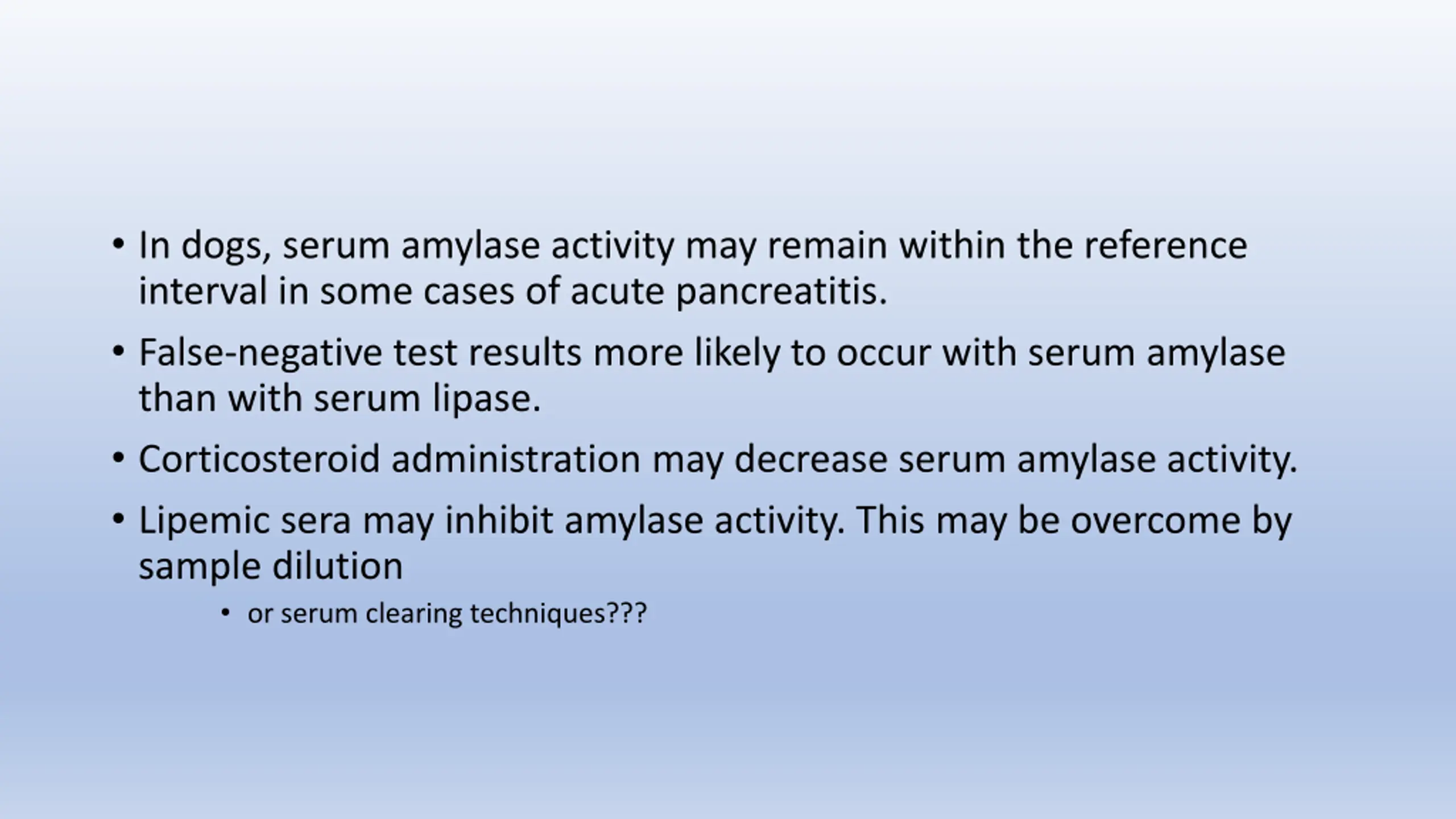 • In dogs, serum amylase activity may remain within the reference interval in some cases of acute pancreatitis.

• False-negative test results more likely to occur with serum amylase than with serum lipase.

• Corticosteroid administration may decrease serum amylase activity.

• Lipemic sera may inhibit amylase activity. This may be overcome by sample dilution

• or serum clearing techniques???